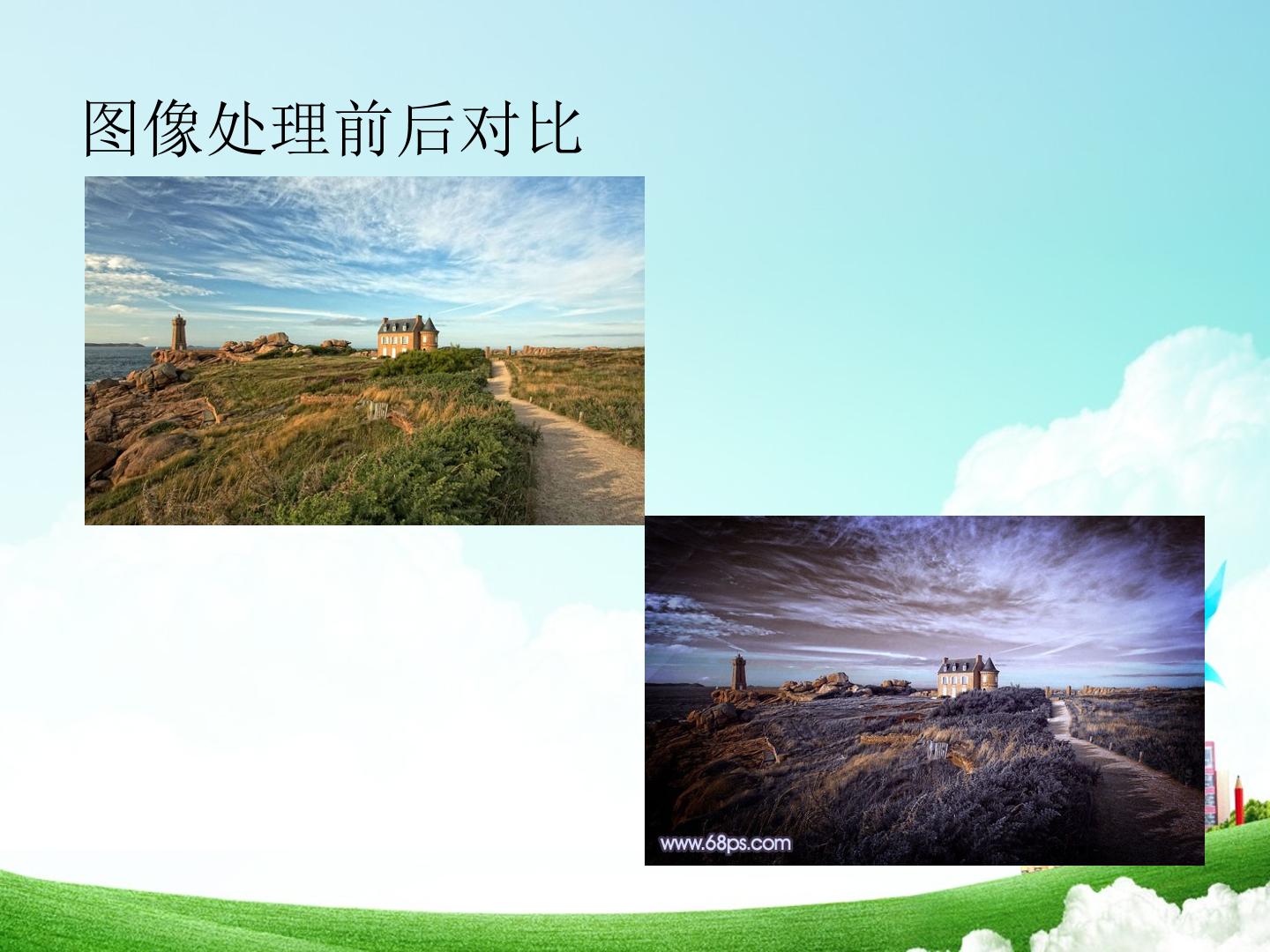 图像处理前后对比

www.68ps.com